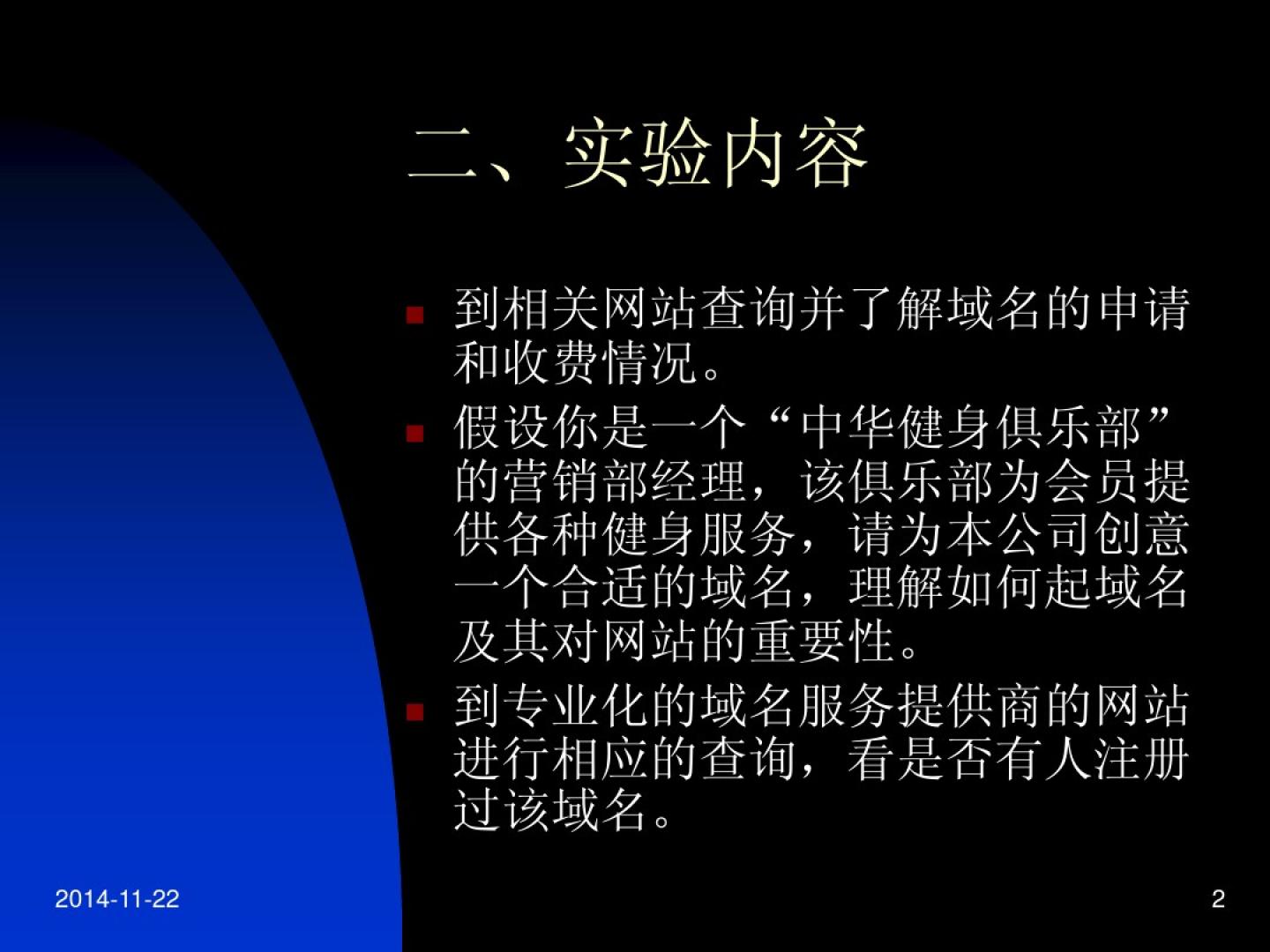 二、实验内容

到相关网站查询并了解域名的申请和收费情况。

假设你是一个“中华健身俱乐部”的营销部经理，该俱乐部为会员提供各种健身服务，请为本公司创意一个合适的域名，理解如何起域名及其对网站的重要性。

到专业化的域名服务提供商的网站进行相应的查询，看是否有人注册过该域名。

2014-11-22

2